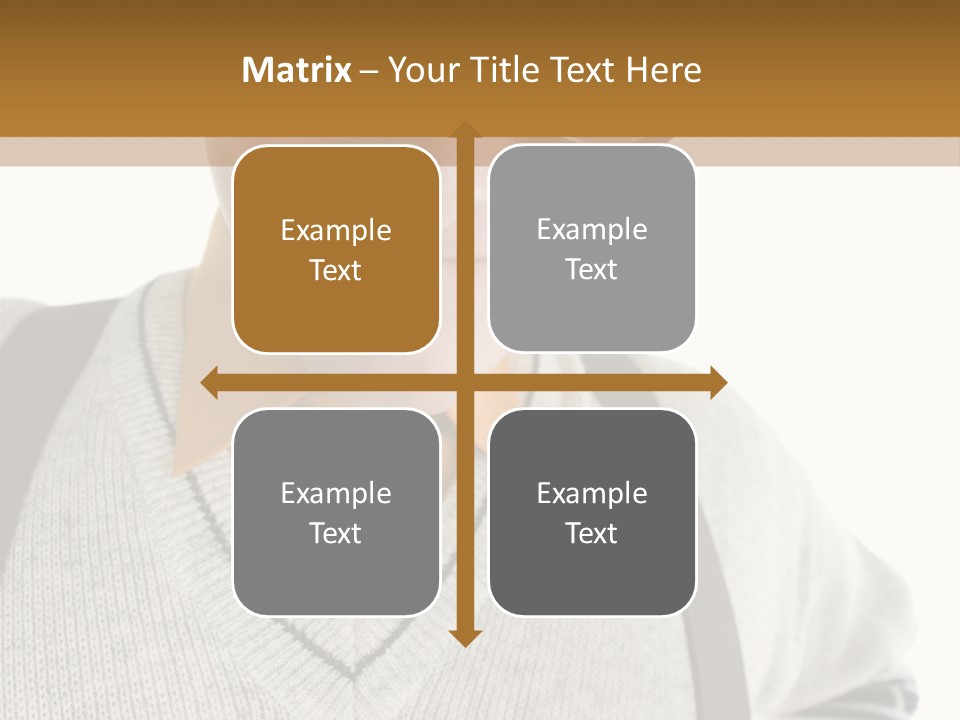 Matrix – Your Title Text Here

Example Text

Example Text

Example Text

Example Text